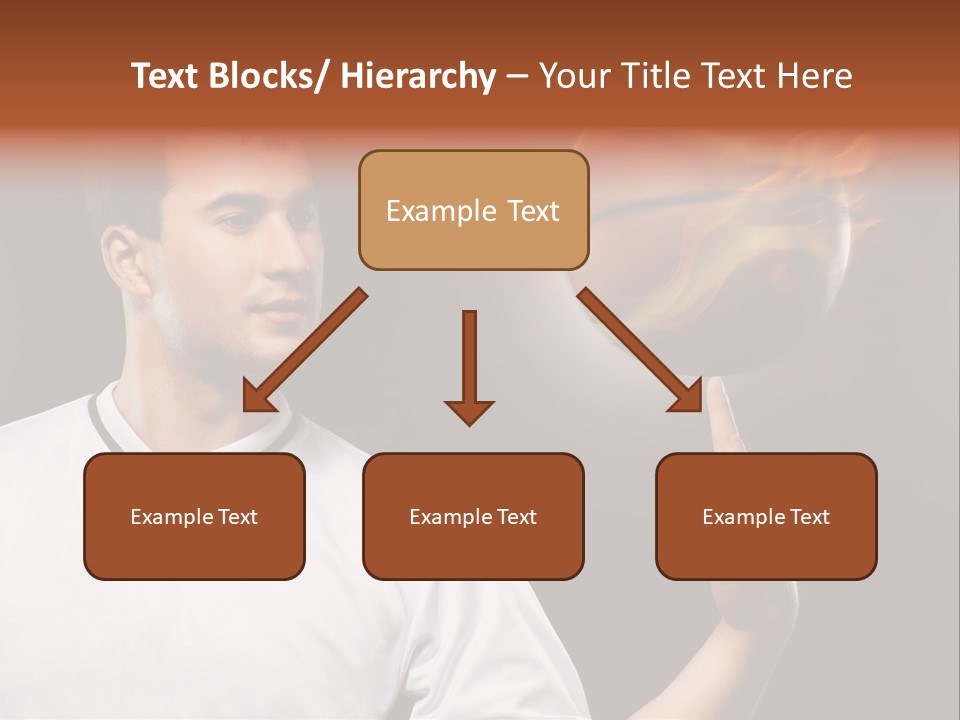 Text Blocks/ Hierarchy – Your Title Text Here

Example Text

Example Text

Example Text

Example Text